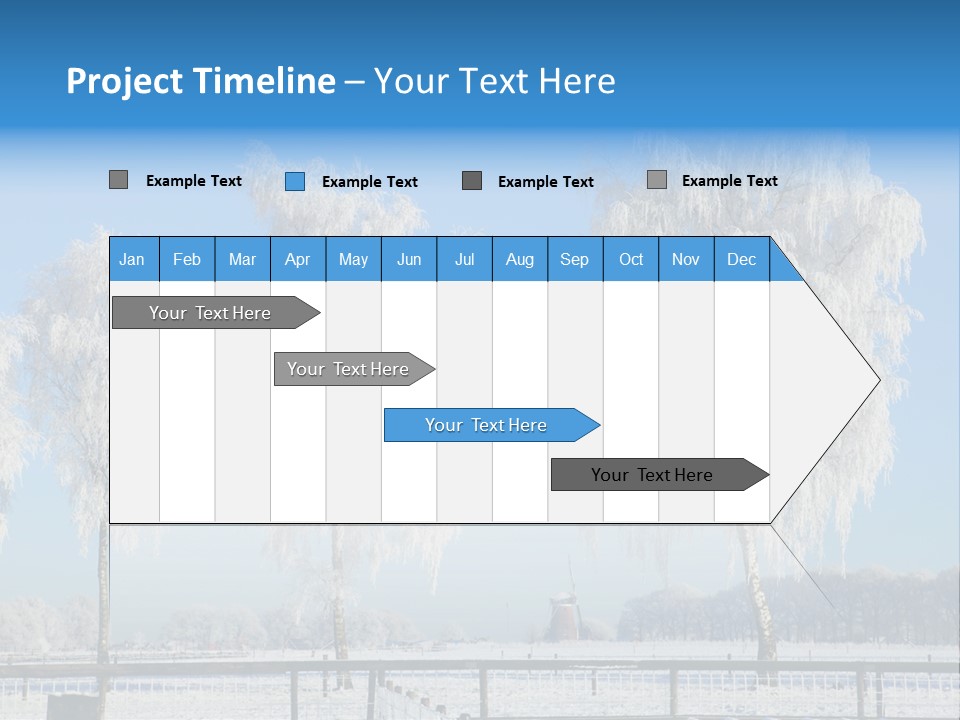 Project Timeline – Your Text Here

Example Text Example Text Example Text Example Text

| Jan | Feb | Mar | Apr | May | Jun | Jul | Aug | Sep | Oct | Nov | Dec |
|---|---|---|---|---|---|---|---|---|---|---|---|

Your Text Here

Your Text Here

Your Text Here

Your Text Here